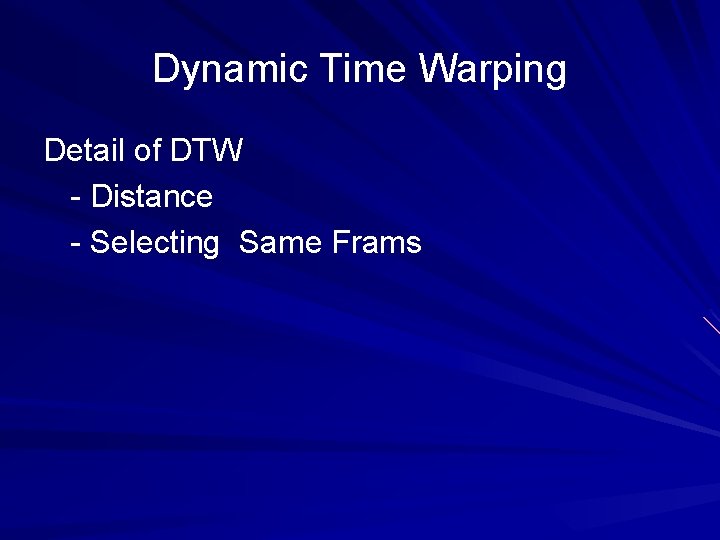 Dynamic Time Warping

Detail of DTW

- Distance

- Selecting  Same Frams